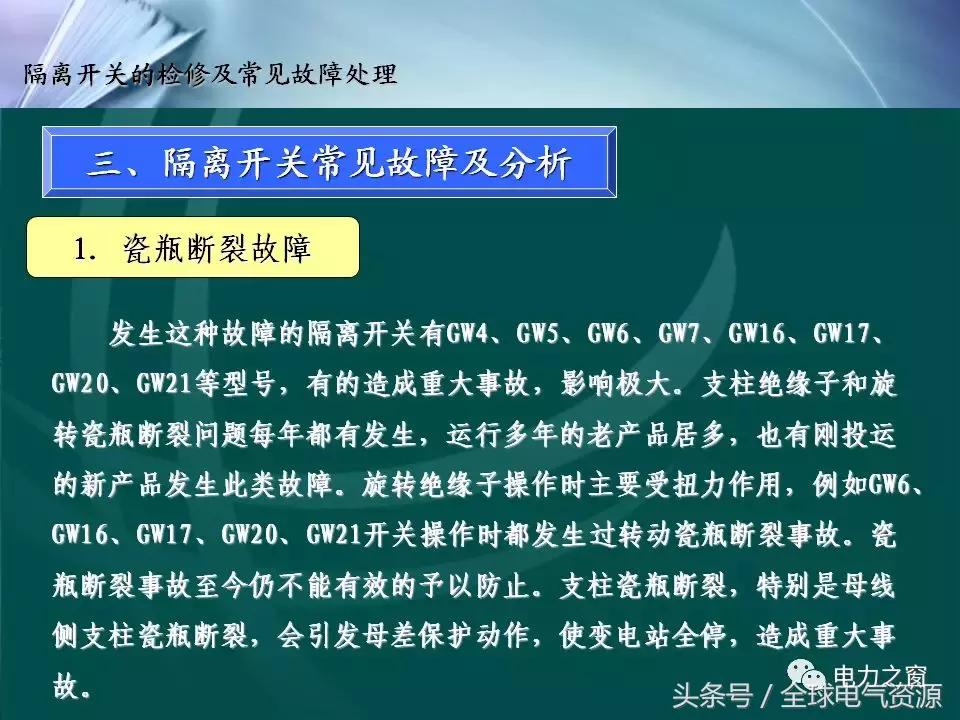 隔离开关的检修及常见故障处理

三、隔离开关常见故障及分析

1. 瓷瓶断裂故障

发生这种故障的隔离开关有GW4、GW5、GW6、GW7、GW16、GW17、GW20、GW21等型号，有的造成重大事故，影响极大。支柱绝缘子和旋转瓷瓶断裂问题每年都有发生，运行多年的老产品居多，也有刚投运的新产品发生此类故障。旋转绝缘子操作时主要受扭力作用，例如GW6、GW16、GW17、GW20、GW21开关操作时都发生过转动瓷瓶断裂事故。瓷瓶断裂事故至今仍不能有效的予以防止。支柱瓷瓶断裂，特别是母线侧支柱瓷瓶断裂，会引发母差保护动作，使变电站全停，造成重大事故。

电力之窗
头条号 / 全球电气资源